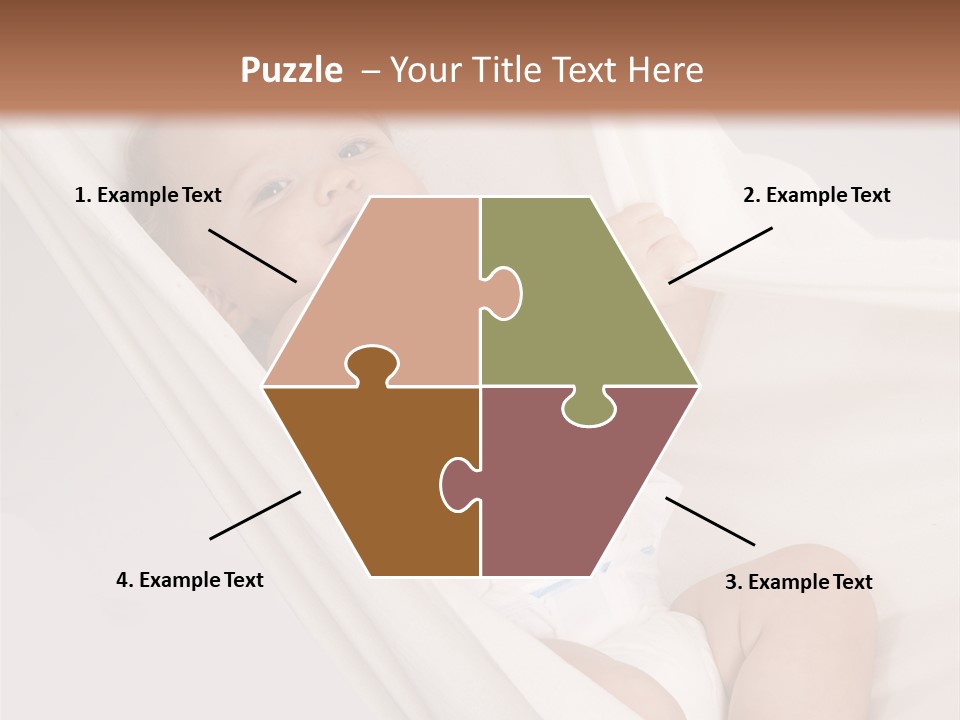 Puzzle – Your Title Text Here

1. Example Text

2. Example Text

4. Example Text

3. Example Text